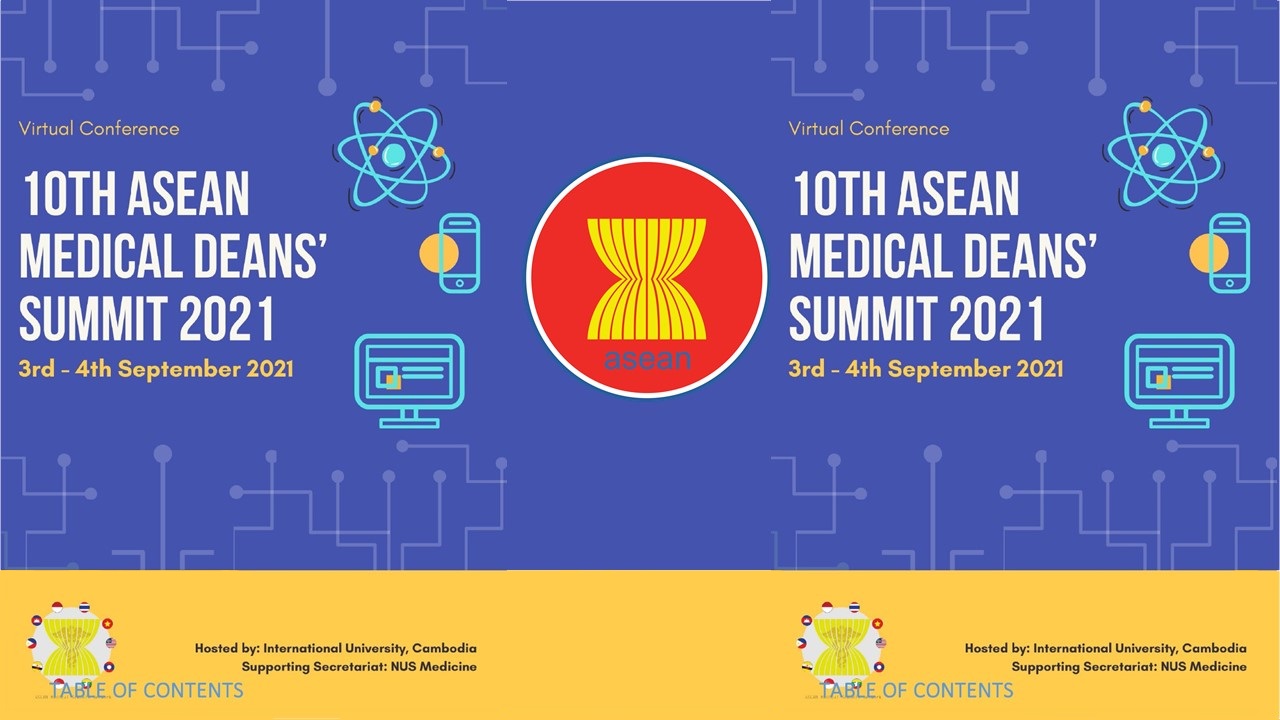 Virtual Conference

10TH ASEAN MEDICAL DEANS' SUMMIT 2021

3rd - 4th September 2021

Hosted by: International University, Cambodia
Supporting Secretariat: NUS Medicine

TABLE OF CONTENTS

asean

Virtual Conference

10TH ASEAN MEDICAL DEANS' SUMMIT 2021

3rd - 4th September 2021

Hosted by: International University, Cambodia
Supporting Secretariat: NUS Medicine

TABLE OF CONTENTS